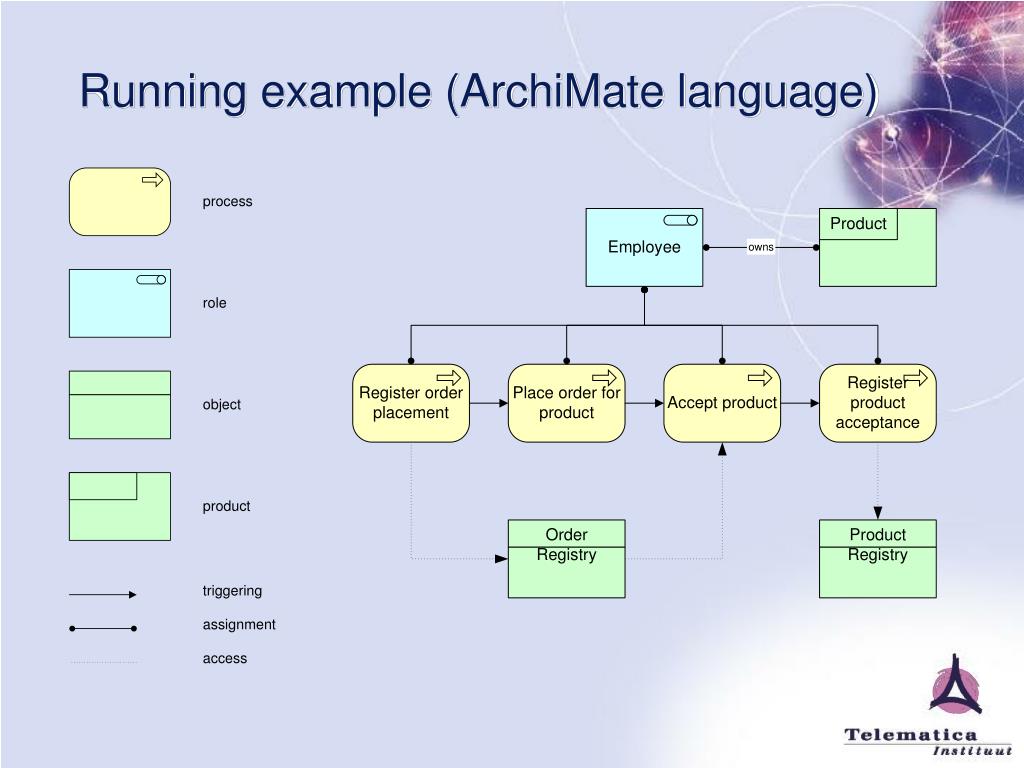 Running example (ArchiMate language)

process

role

object

product

triggering

assignment

access

Employee

owns

Product

Register order placement

Place order for product

Accept product

Register product acceptance

Order Registry

Product Registry

Telematica Instituut